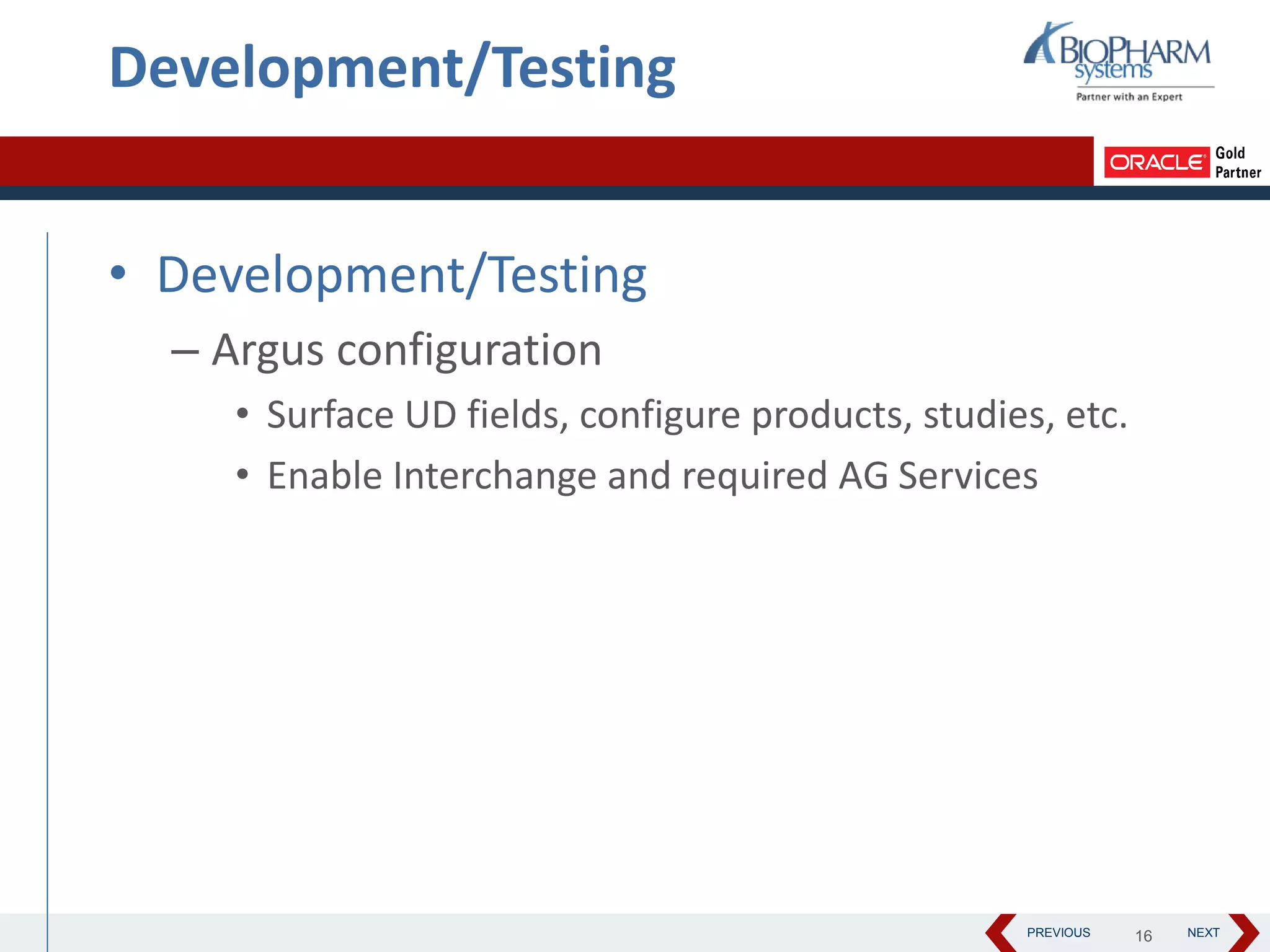 Development/Testing

BIOPHARM systems
Partner with an Expert

ORACLE Gold Partner

• Development/Testing
– Argus configuration
• Surface UD fields, configure products, studies, etc.
• Enable Interchange and required AG Services

PREVIOUS 16 NEXT